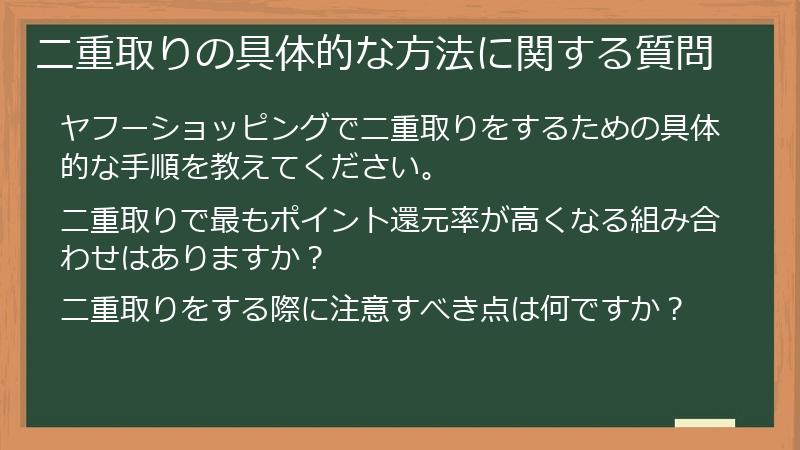 二重取りの具体的な方法に関する質問

ヤフーショッピングで二重取りをするための具体的な手順を教えてください。

二重取りで最もポイント還元率が高くなる組み合わせはありますか？

二重取りをする際に注意すべき点は何ですか？